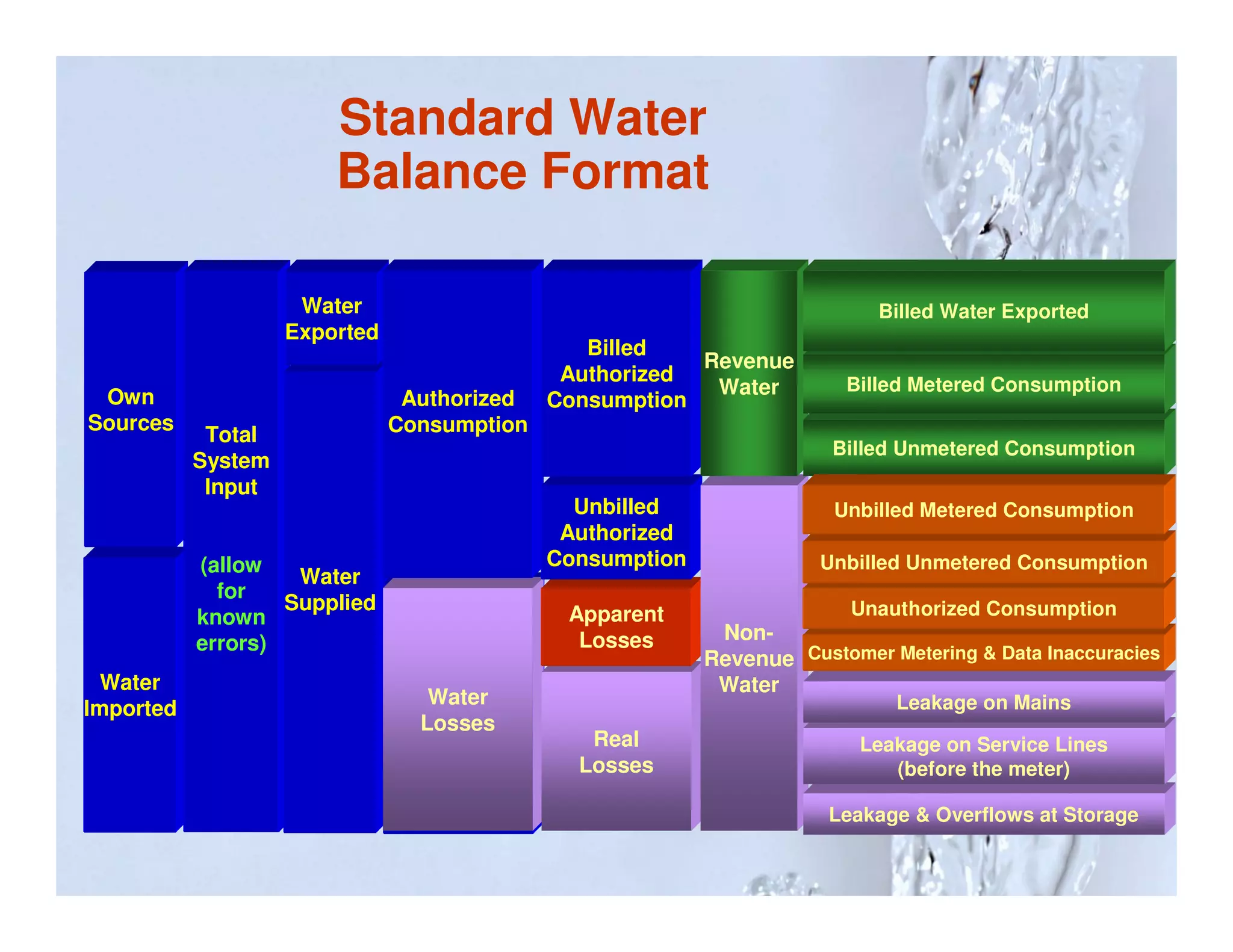 Standard Water Balance Format

Own Sources

Water Imported

Total System Input

(allow for known errors)

Water Exported

Water Supplied

Authorized Consumption

Water Losses

Billed Authorized Consumption

Unbilled Authorized Consumption

Apparent Losses

Real Losses

Revenue Water

Non-Revenue Water

Billed Water Exported

Billed Metered Consumption

Billed Unmetered Consumption

Unbilled Metered Consumption

Unbilled Unmetered Consumption

Unauthorized Consumption

Customer Metering & Data Inaccuracies

Leakage on Mains

Leakage on Service Lines (before the meter)

Leakage & Overflows at Storage